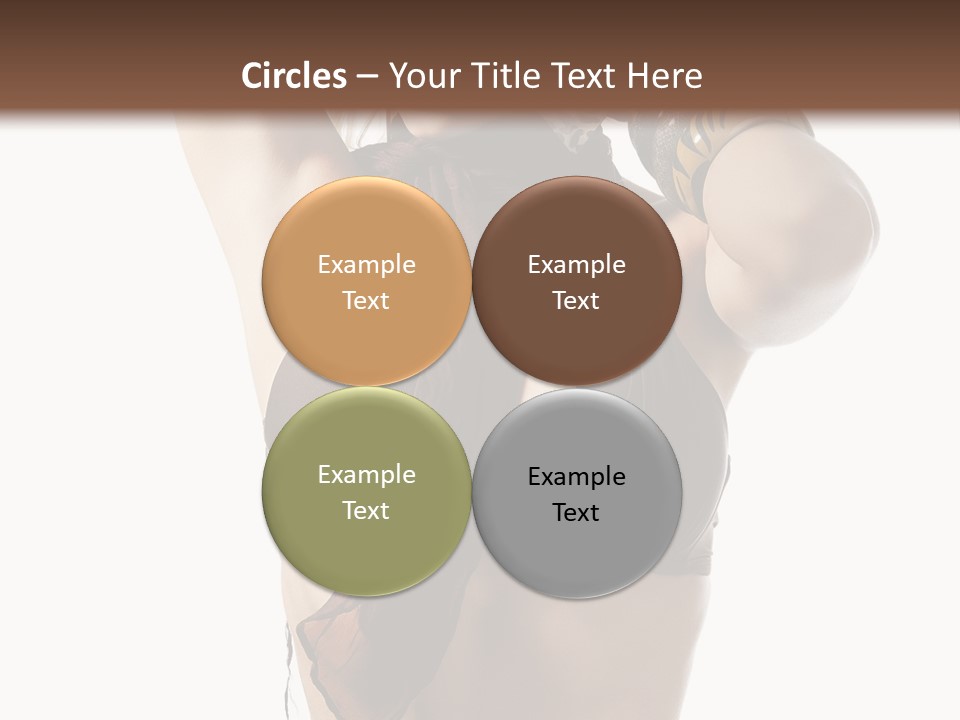 Circles – Your Title Text Here

Example Text

Example Text

Example Text

Example Text